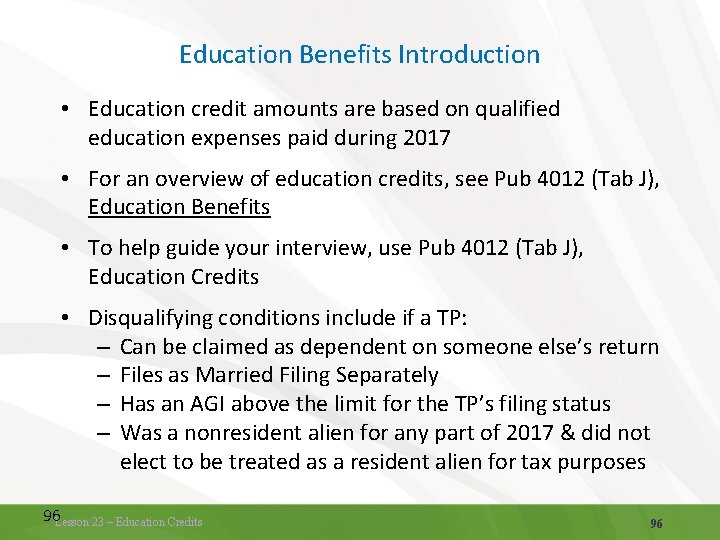 Education Benefits Introduction

• Education credit amounts are based on qualified education expenses paid during 2017

• For an overview of education credits, see Pub 4012 (Tab J), Education Benefits

• To help guide your interview, use Pub 4012 (Tab J), Education Credits

• Disqualifying conditions include if a TP:
– Can be claimed as dependent on someone else's return
– Files as Married Filing Separately
– Has an AGI above the limit for the TP's filing status
– Was a nonresident alien for any part of 2017 & did not elect to be treated as a resident alien for tax purposes

96 Lesson 23 – Education Credits

96